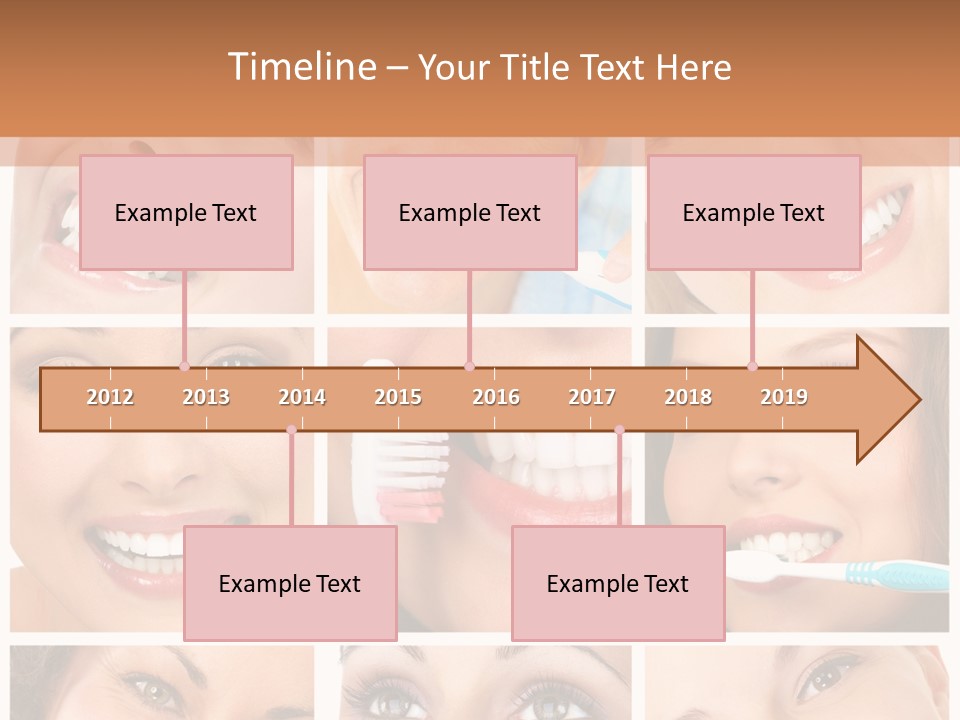 Timeline – Your Title Text Here

Example Text

Example Text

Example Text

2012 2013 2014 2015 2016 2017 2018 2019

Example Text

Example Text